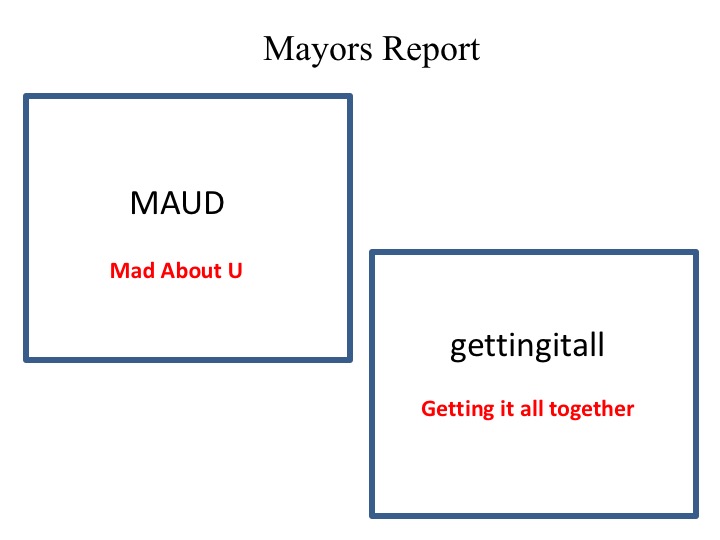 Mayors Report

MAUD

Mad About U

gettingitall

Getting it all together